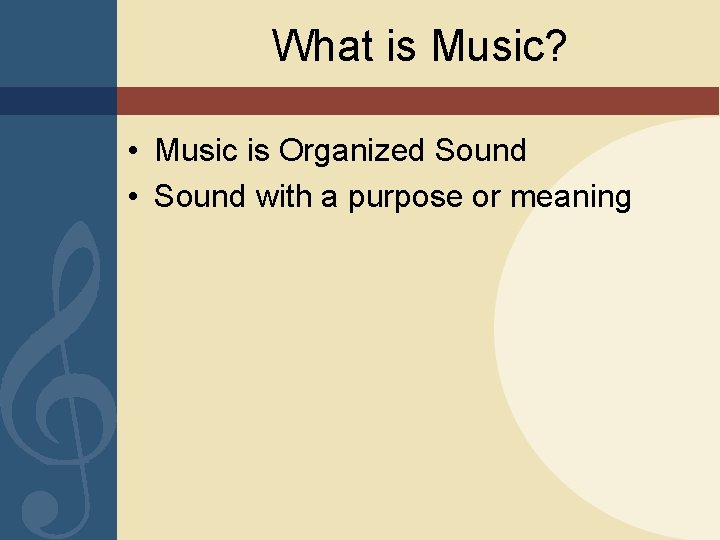 What is Music?

• Music is Organized Sound
• Sound with a purpose or meaning